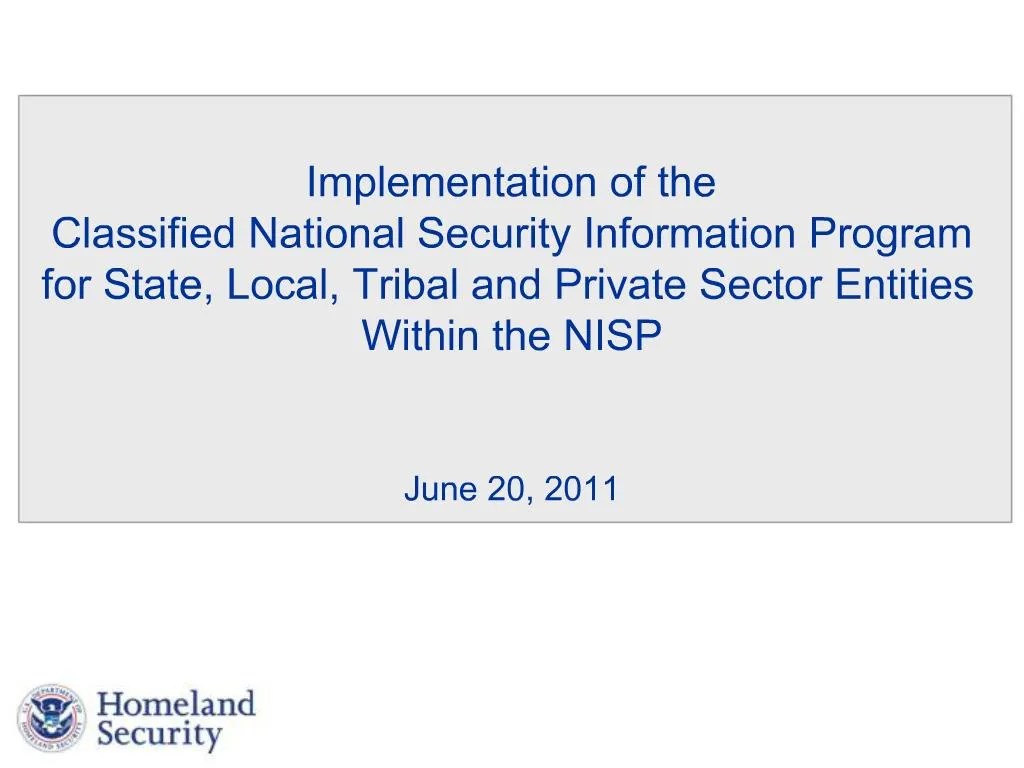 Implementation of the
Classified National Security Information Program for State, Local, Tribal and Private Sector Entities Within the NISP

June 20, 2011

U.S. DEPARTMENT OF HOMELAND SECURITY

Homeland Security